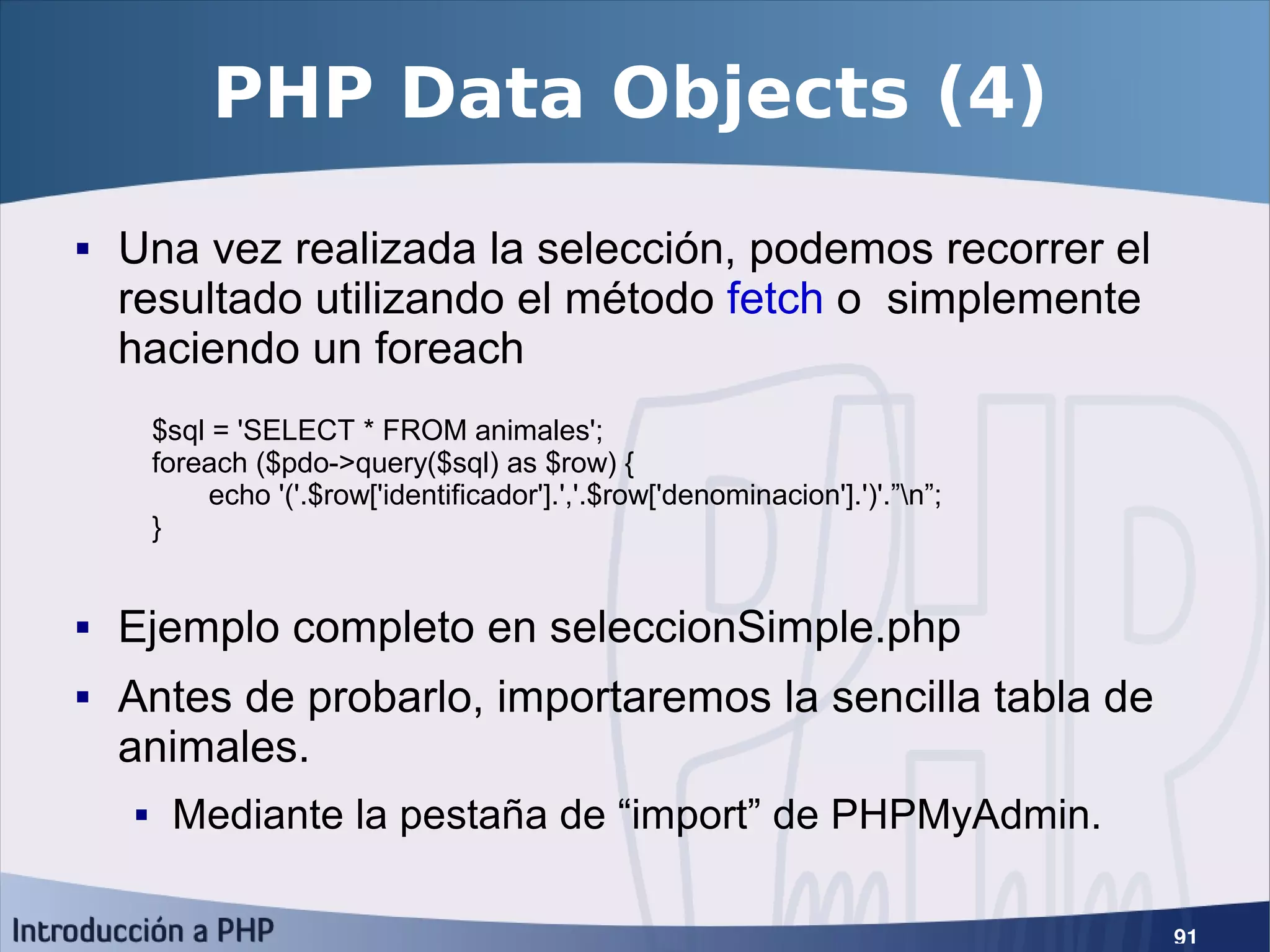 PHP Data Objects (4)

▪ Una vez realizada la selección, podemos recorrer el resultado utilizando el método fetch o simplemente haciendo un foreach

$sql = 'SELECT * FROM animales';
foreach ($pdo->query($sql) as $row) {
echo '('.$row['identificador'].','.$row['denominacion'].')'.”\n”;
}

▪ Ejemplo completo en seleccionSimple.php

▪ Antes de probarlo, importaremos la sencilla tabla de animales.

▪ Mediante la pestaña de “import” de PHPMyAdmin.

Introducción a PHP

91